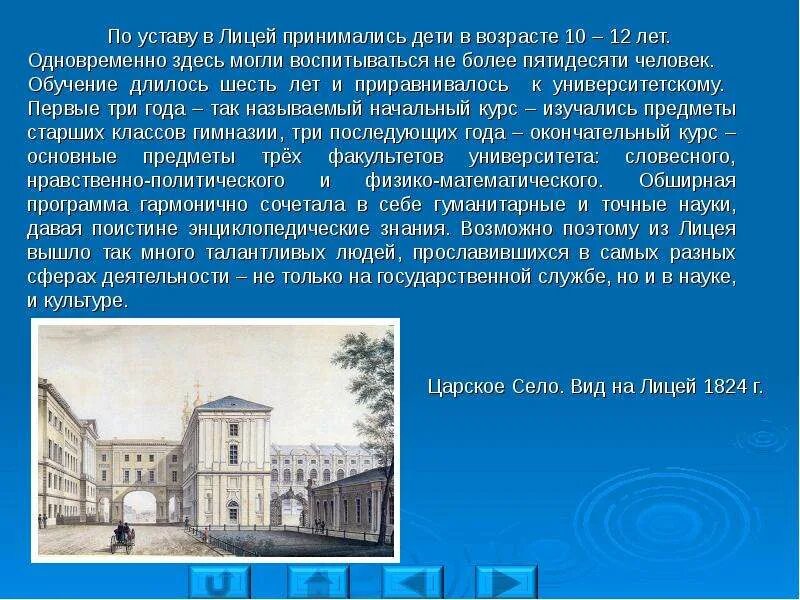 По уставу в Лицей принимались дети в возрасте 10 – 12 лет. Одновременно здесь могли воспитываться не более пятидесяти человек. Обучение длилось шесть лет и приравнивалось к университетскому. Первые три года – так называемый начальный курс – изучались предметы старших классов гимназии, три последующих года – окончательный курс – основные предметы трёх факультетов университета: словесного, нравственно-политического и физико-математического. Обширная программа гармонично сочетала в себе гуманитарные и точные науки, давая поистине энциклопедические знания. Возможно поэтому из Лицея вышло так много талантливых людей, прославившихся в самых разных сферах деятельности – не только на государственной службе, но и в науке, и культуре.

Царское Село. Вид на Лицей 1824 г.